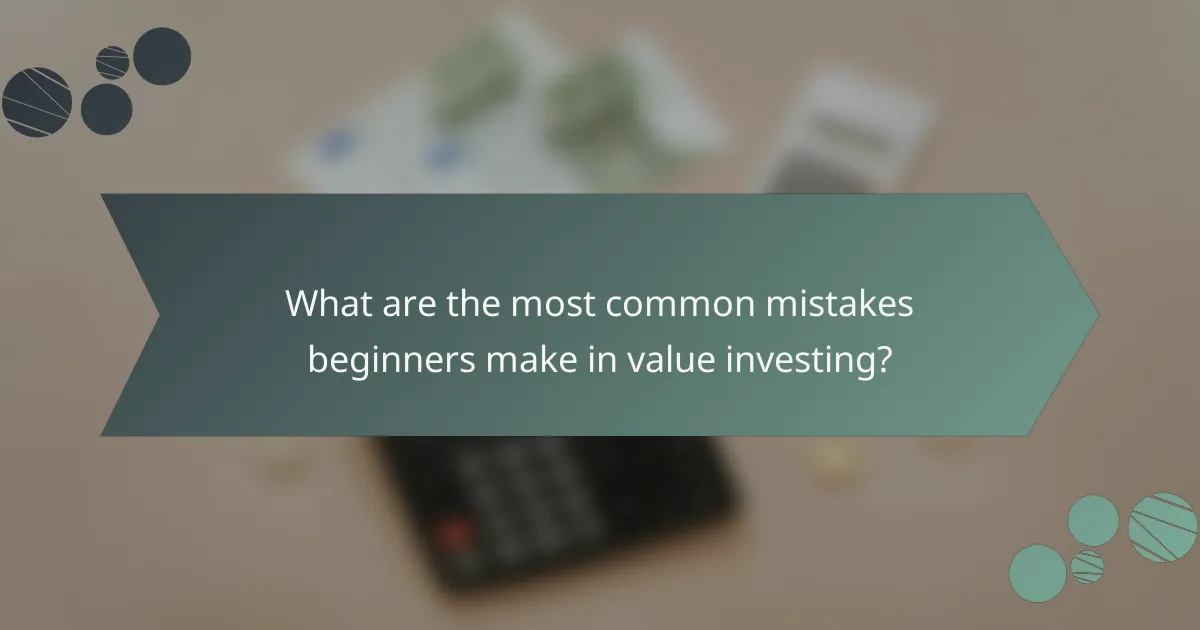 What are the most common mistakes beginners make in value investing?